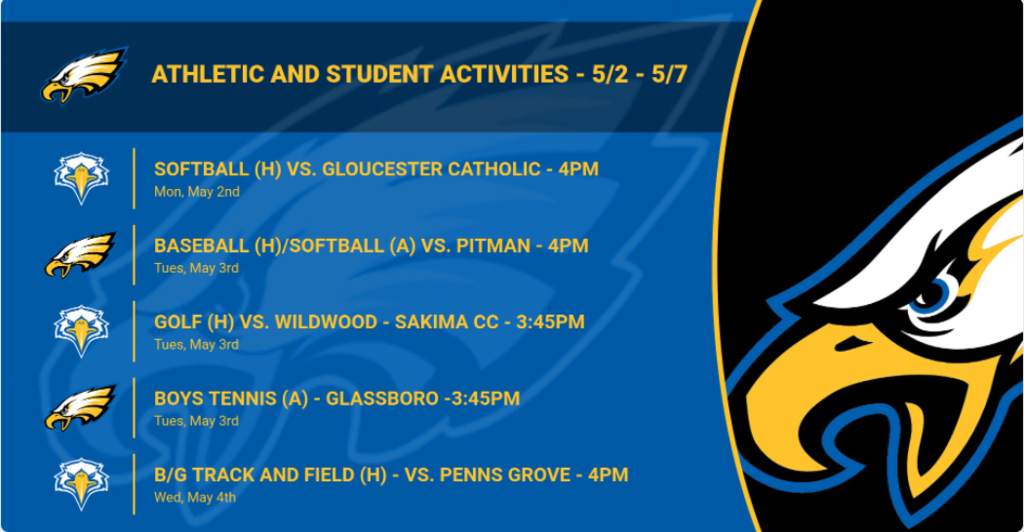 ATHLETIC AND STUDENT ACTIVITIES - 5/2 - 5/7

SOFTBALL (H) VS. GLOUCESTER CATHOLIC - 4PM
Mon, May 2nd

BASEBALL (H)/SOFTBALL (A) VS. PITMAN - 4PM
Tues, May 3rd

GOLF (H) VS. WILDWOOD - SAKIMA CC - 3:45PM
Tues, May 3rd

BOYS TENNIS (A) - GLASSBORO -3:45PM
Tues, May 3rd

B/G TRACK AND FIELD (H) - VS. PENNS GROVE - 4PM
Wed, May 4th